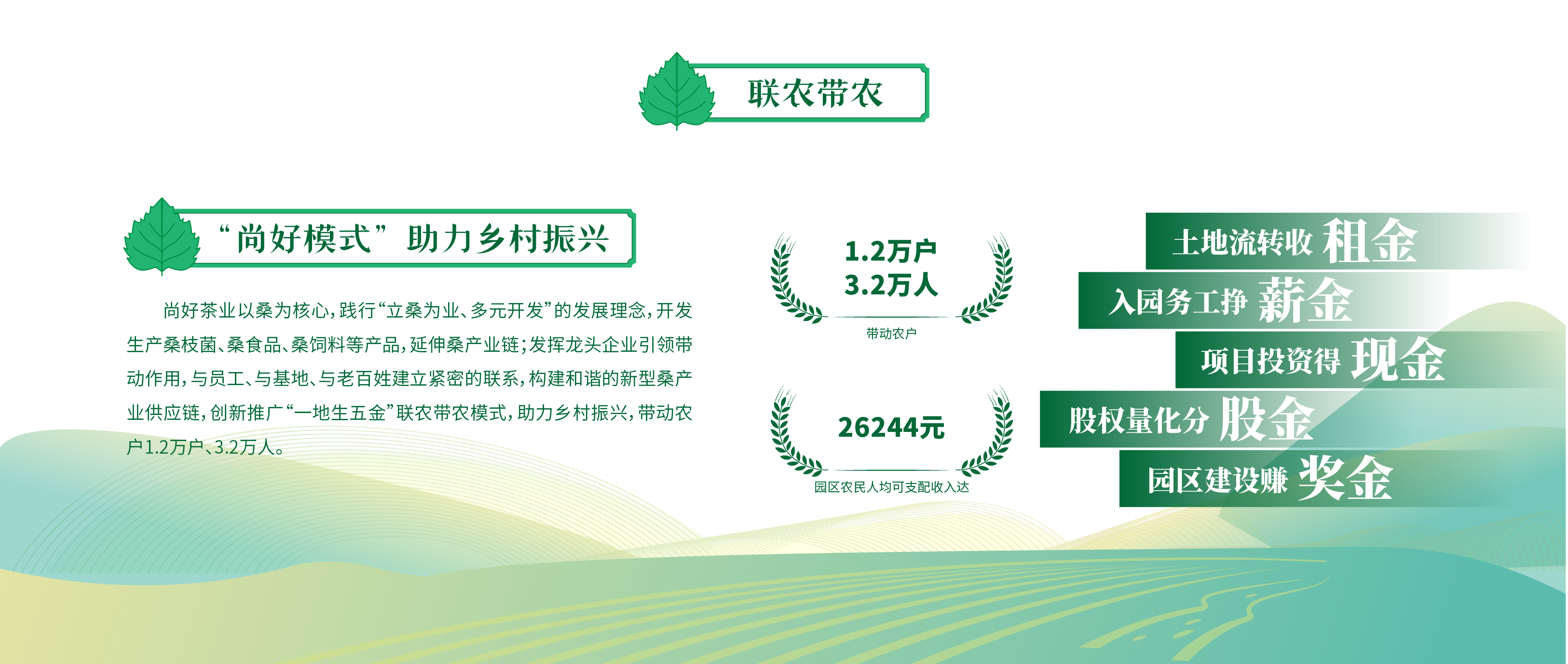 联农带农

“尚好模式”助力乡村振兴

尚好茶业以桑为核心，践行“立桑为业、多元开发”的发展理念，开发生产桑枝菌、桑食品、桑饲料等产品，延伸桑产业链；发挥龙头企业引领带动作用，与员工、与基地、与老百姓建立紧密的联系，构建和谐的新型桑产业供应链，创新推广“一地生五金”联农带农模式，助力乡村振兴，带动农户1.2万户、3.2万人。

1.2万户
3.2万人
带动农户

26244元
园区农民人均可支配收入达

土地流转收 租金
入园务工挣 薪金
项目投资得 现金
股权量化分 股金
园区建设赚 奖金